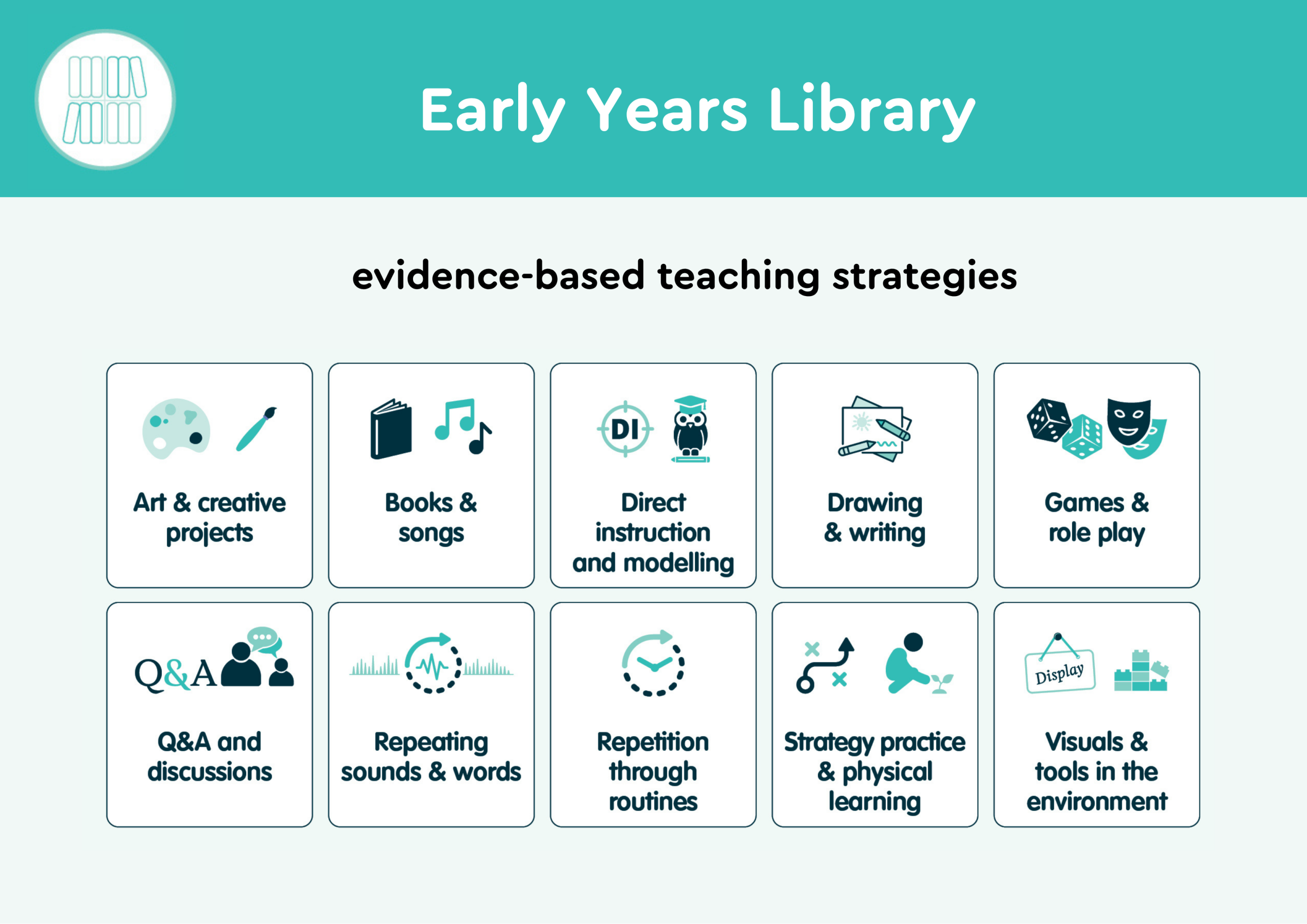 Early Years Library

evidence-based teaching strategies

Art & creative projects

Books & songs

DI

Direct instruction and modelling

Drawing & writing

Games & role play

Q&A

Q&A and discussions

Repeating sounds & words

Repetition through routines

Strategy practice & physical learning

Display

Visuals & tools in the environment